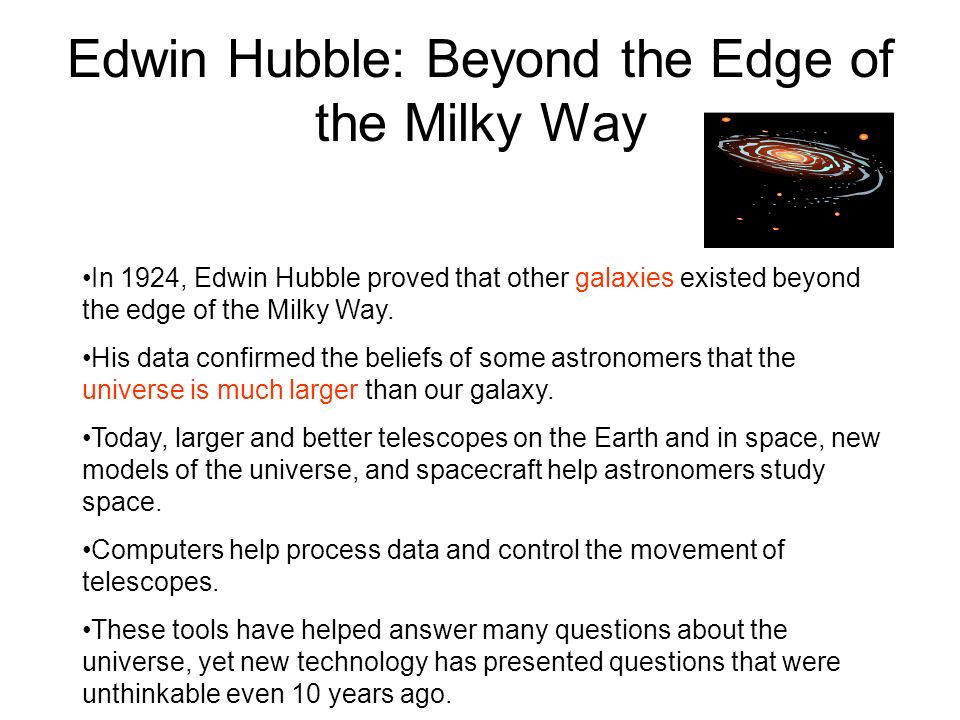 Edwin Hubble: Beyond the Edge of the Milky Way

•In 1924, Edwin Hubble proved that other galaxies existed beyond the edge of the Milky Way.

•His data confirmed the beliefs of some astronomers that the universe is much larger than our galaxy.

•Today, larger and better telescopes on the Earth and in space, new models of the universe, and spacecraft help astronomers study space.

•Computers help process data and control the movement of telescopes.

•These tools have helped answer many questions about the universe, yet new technology has presented questions that were unthinkable even 10 years ago.